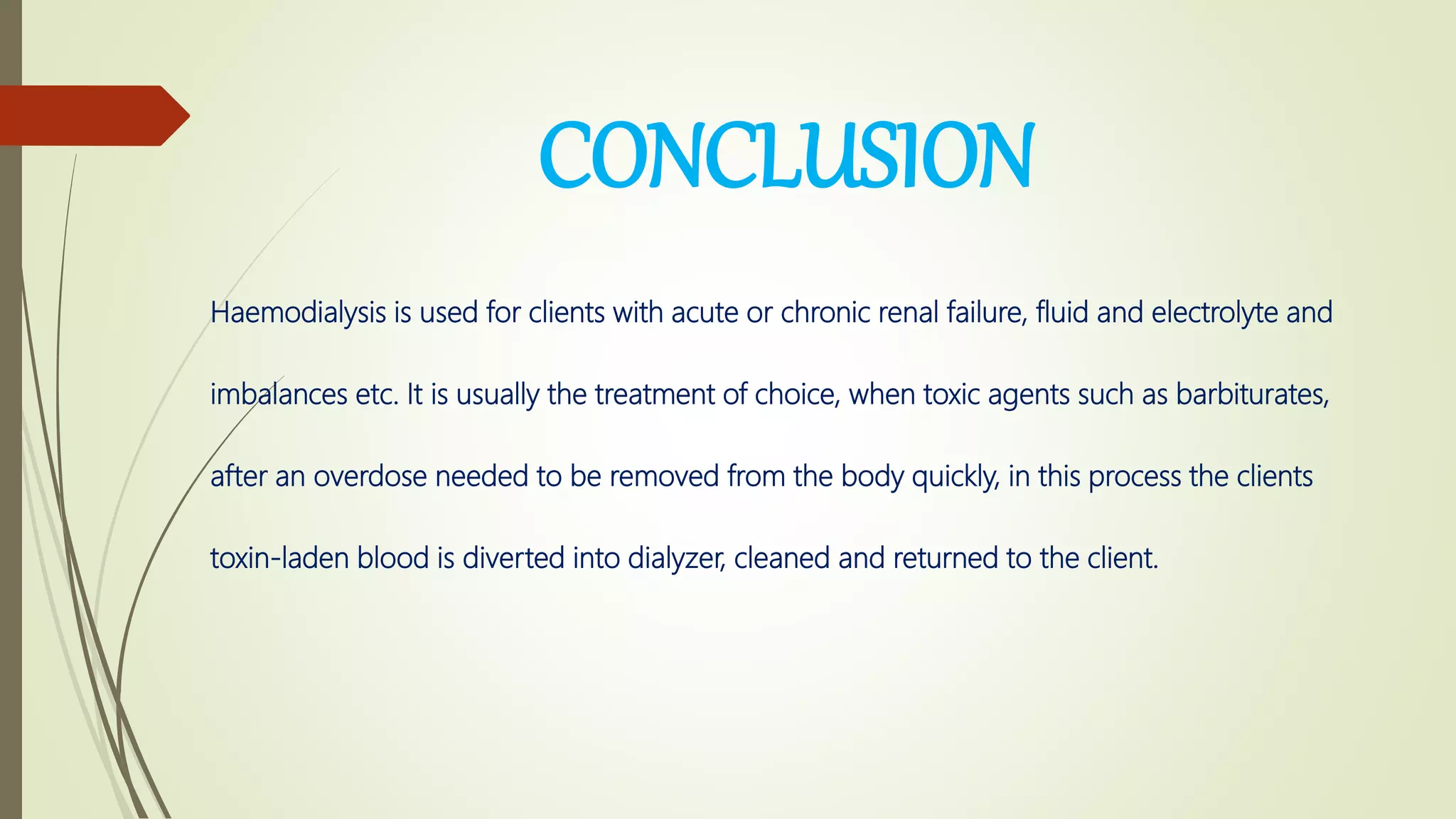 CONCLUSION

Haemodialysis is used for clients with acute or chronic renal failure, fluid and electrolyte and imbalances etc. It is usually the treatment of choice, when toxic agents such as barbiturates, after an overdose needed to be removed from the body quickly, in this process the clients toxin-laden blood is diverted into dialyzer, cleaned and returned to the client.